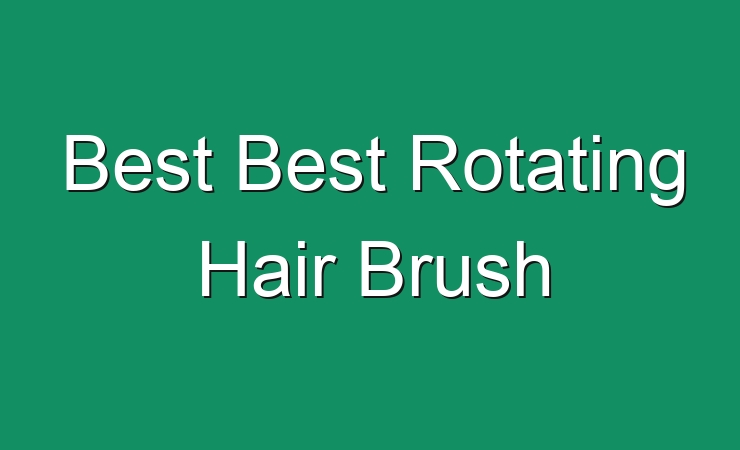 Best Best Rotating Hair Brush